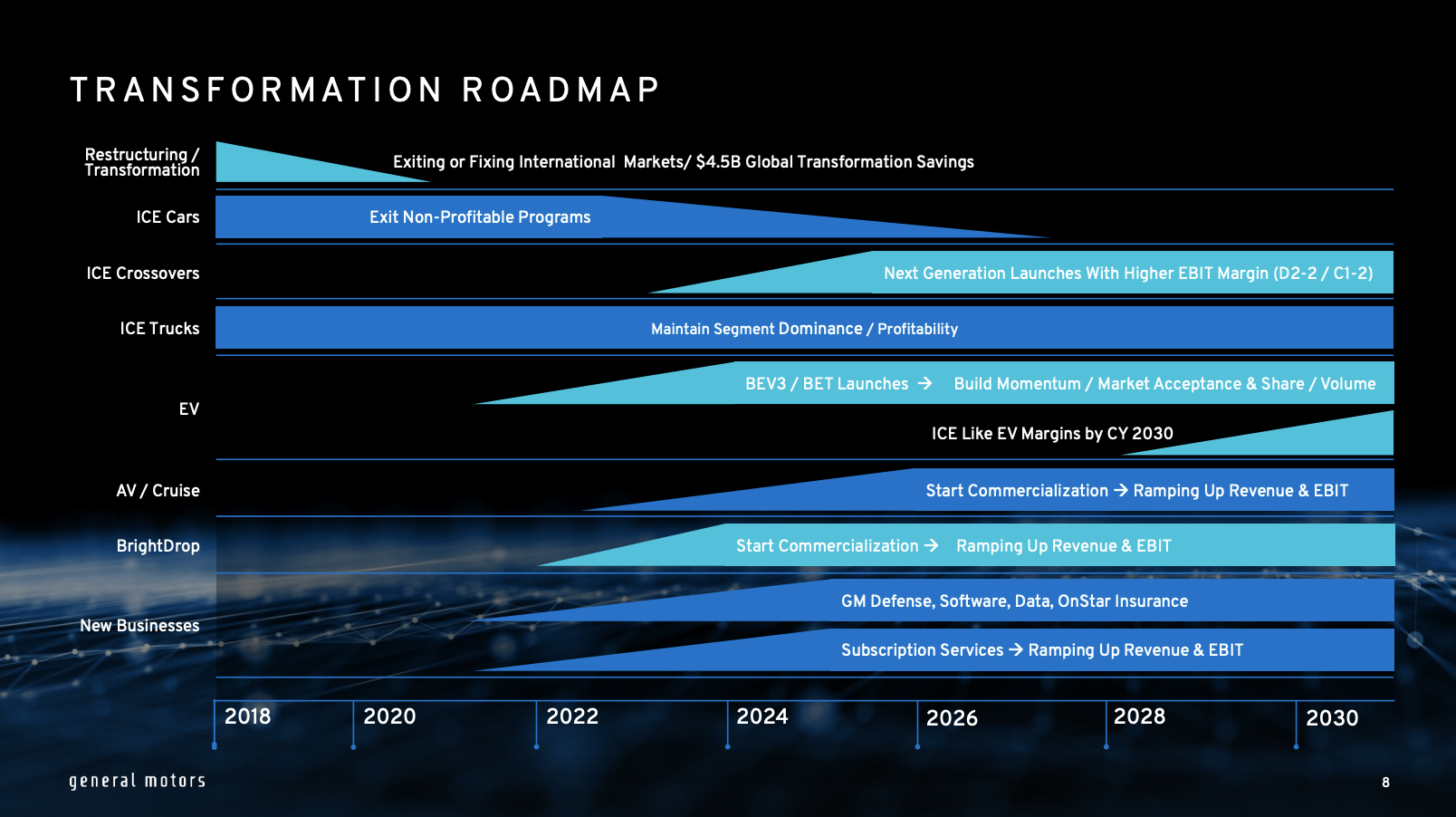 TRANSFORMATION ROADMAP

Restructuring / Transformation

Exiting or Fixing International Markets/ $4.5B Global Transformation Savings

ICE Cars

Exit Non-Profitable Programs

ICE Crossovers

Next Generation Launches With Higher EBIT Margin (D2-2 / C1-2)

ICE Trucks

Maintain Segment Dominance / Profitability

EV

BEV3 / BET Launches → Build Momentum / Market Acceptance & Share / Volume

ICE Like EV Margins by CY 2030

AV / Cruise

Start Commercialization → Ramping Up Revenue & EBIT

BrightDrop

Start Commercialization → Ramping Up Revenue & EBIT

New Businesses

GM Defense, Software, Data, OnStar Insurance

Subscription Services → Ramping Up Revenue & EBIT

2018 2020 2022 2024 2026 2028 2030

general motors

8